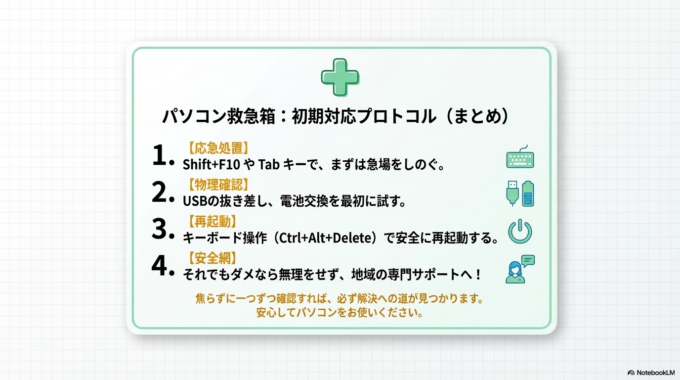 パソコン救急箱：初期対応プロトコル（まとめ）

1. 【応急処置】
Shift+F10 や Tab キーで、まずは急場をしのぐ。

2. 【物理確認】
USBの抜き差し、電池交換を最初に試す。

3. 【再起動】
キーボード操作（Ctrl+Alt+Delete）で安全に再起動する。

4. 【安全網】
それでもダメなら無理をせず、地域の専門サポートへ！

焦らずに一つずつ確認すれば、必ず解決への道が見つかります。
安心してパソコンをお使いください。

NotebookLM